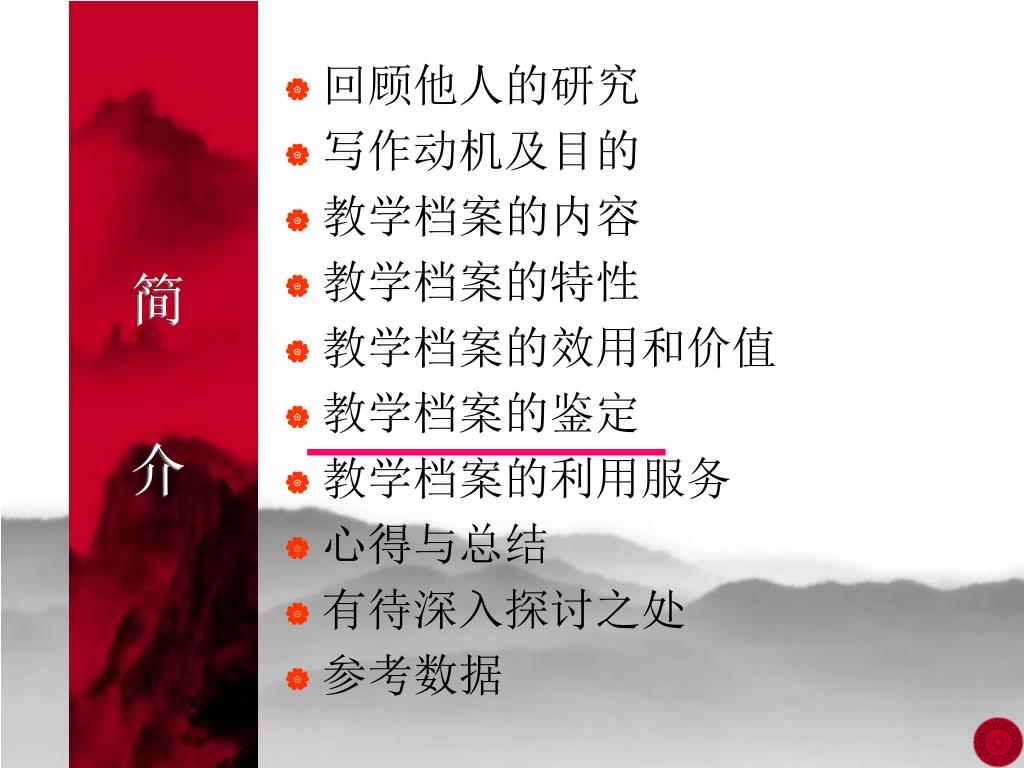 简

介

回顾他人的研究
写作动机及目的
教学档案的内容
教学档案的特性
教学档案的效用和价值
教学档案的鉴定
教学档案的利用服务
心得与总结
有待深入探讨之处
参考数据